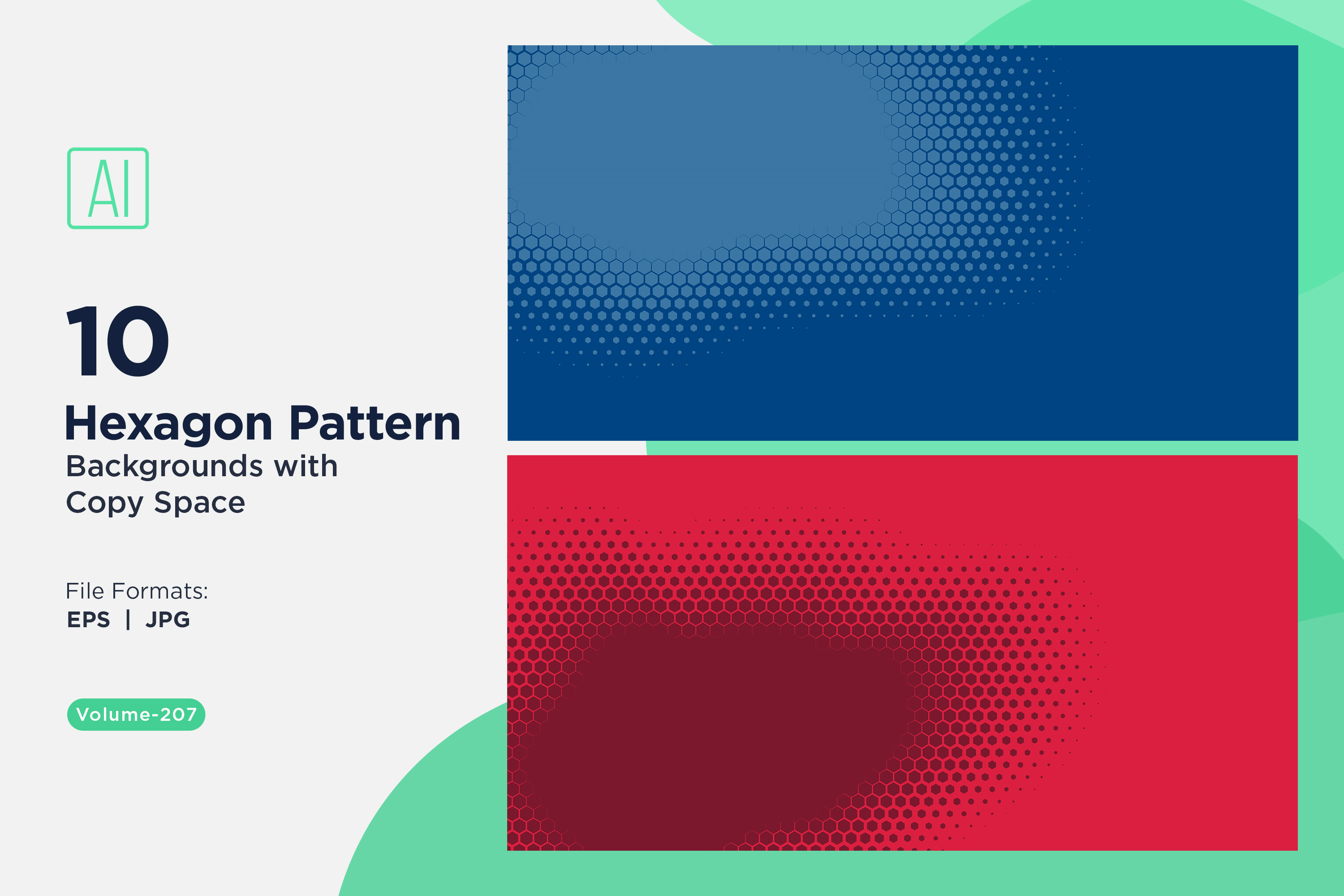 AI

10

Hexagon Pattern

Backgrounds with Copy Space

File Formats:

EPS | JPG

Volume-207